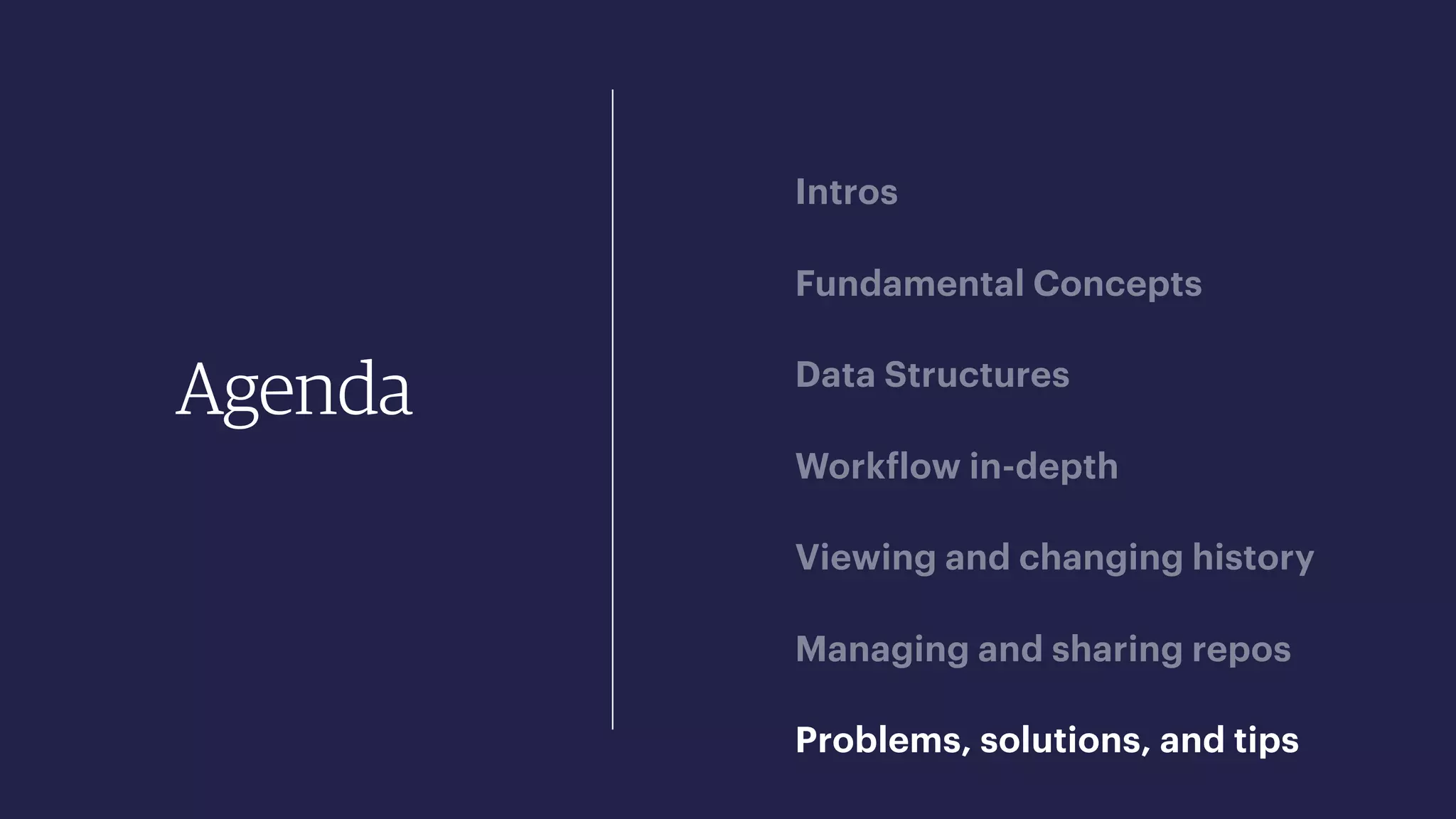 Agenda

Intros

Fundamental Concepts

Data Structures

Workflow in-depth

Viewing and changing history

Managing and sharing repos

Problems, solutions, and tips